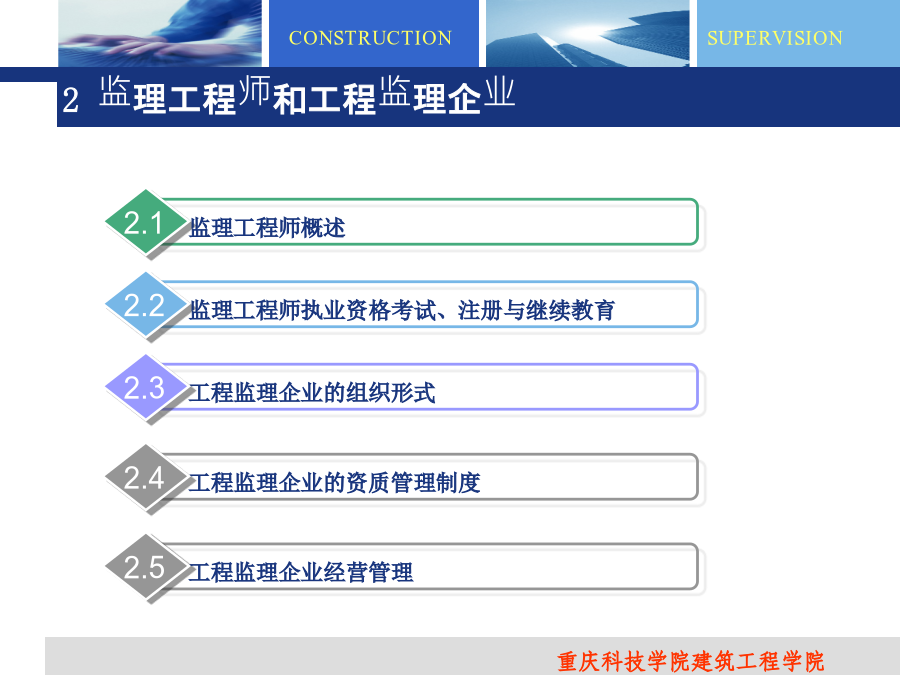 CONSTRUCTION

SUPERVISION

2 监理工程师和工程监理企业

2.1 监理工程师概述

2.2 监理工程师执业资格考试、注册与继续教育

2.3 工程监理企业的组织形式

2.4 工程监理企业的资质管理制度

2.5 工程监理企业经营管理

重庆科技学院建筑工程学院